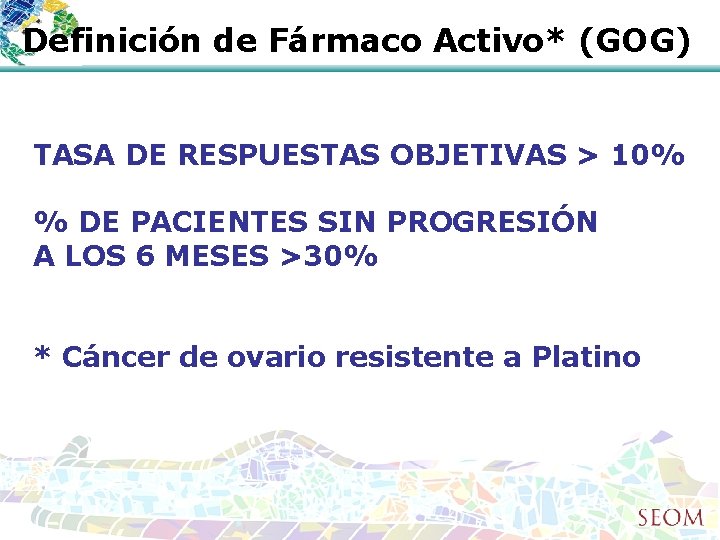 Definición de Fármaco Activo* (GOG)

TASA DE RESPUESTAS OBJETIVAS > 10%

% DE PACIENTES SIN PROGRESIÓN A LOS 6 MESES >30%

* Cáncer de ovario resistente a Platino

SEOM